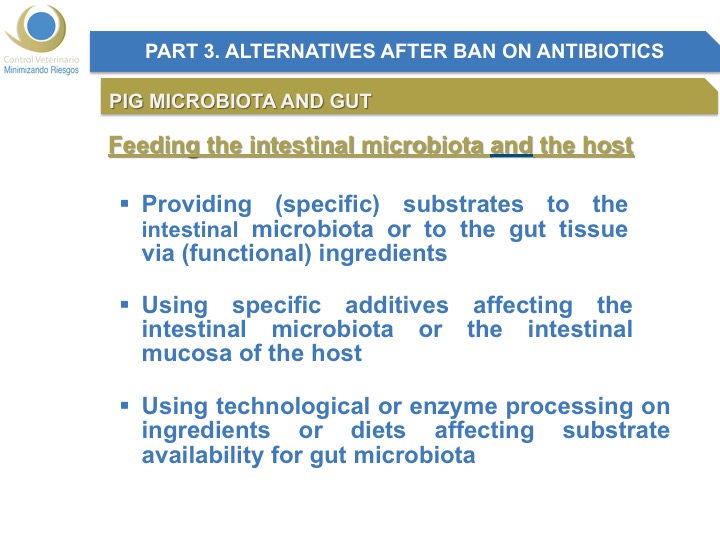 Control Veterinario
Minimizando Riesgos

PART 3. ALTERNATIVES AFTER BAN ON ANTIBIOTICS

PIG MICROBIOTA AND GUT

Feeding the intestinal microbiota and the host

▪ Providing (specific) substrates to the intestinal microbiota or to the gut tissue via (functional) ingredients

▪ Using specific additives affecting the intestinal microbiota or the intestinal mucosa of the host

▪ Using technological or enzyme processing on ingredients or diets affecting substrate availability for gut microbiota